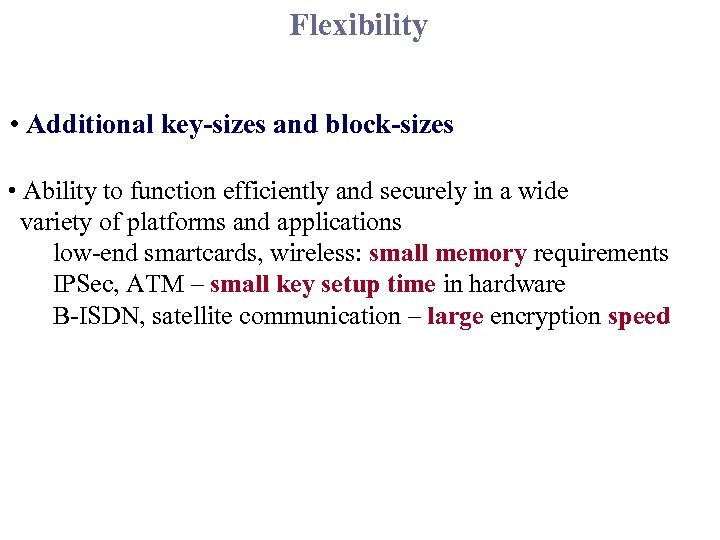 Flexibility

• Additional key-sizes and block-sizes

• Ability to function efficiently and securely in a wide variety of platforms and applications

low-end smartcards, wireless: small memory requirements
IPSec, ATM – small key setup time in hardware
B-ISDN, satellite communication – large encryption speed